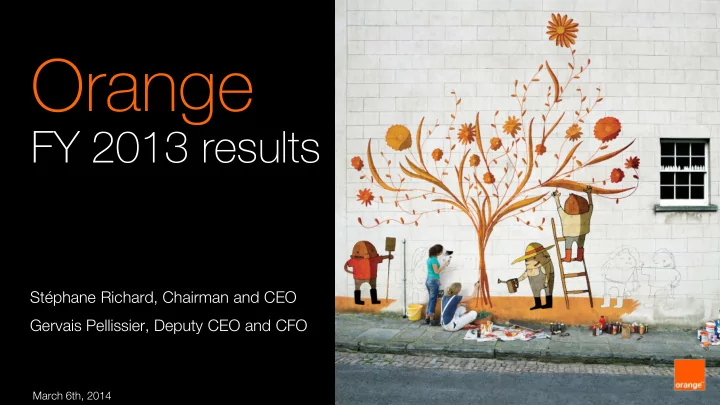 Orange
FY 2013 results

Stéphane Richard, Chairman and CEO
Gervais Pellissier, Deputy CEO and CFO

March 6th, 2014

orange